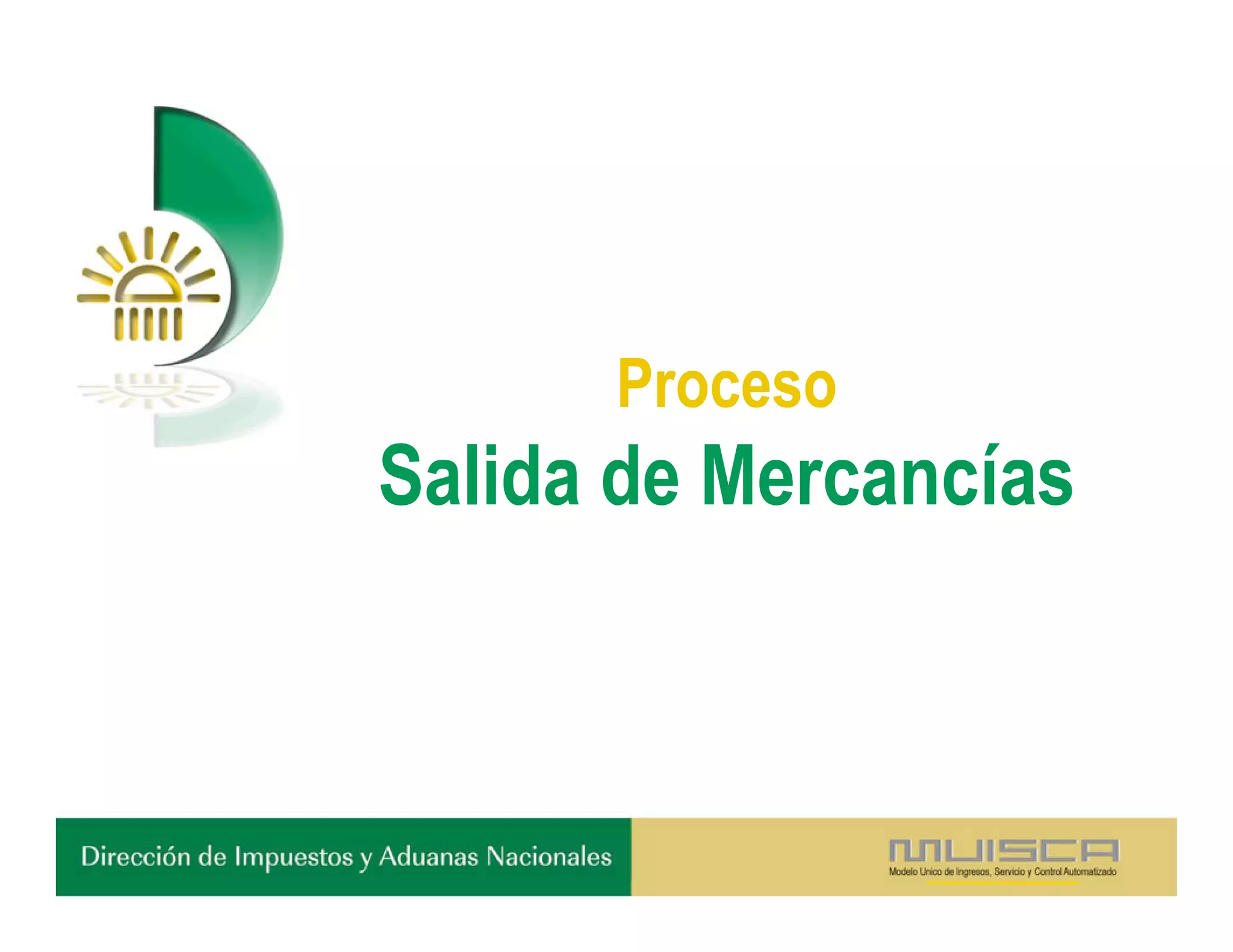 Proceso
Salida de Mercancías

Dirección de Impuestos y Aduanas Nacionales

MUISCA
Modelo Unico de Ingresos, Servicio y Control Automatizado